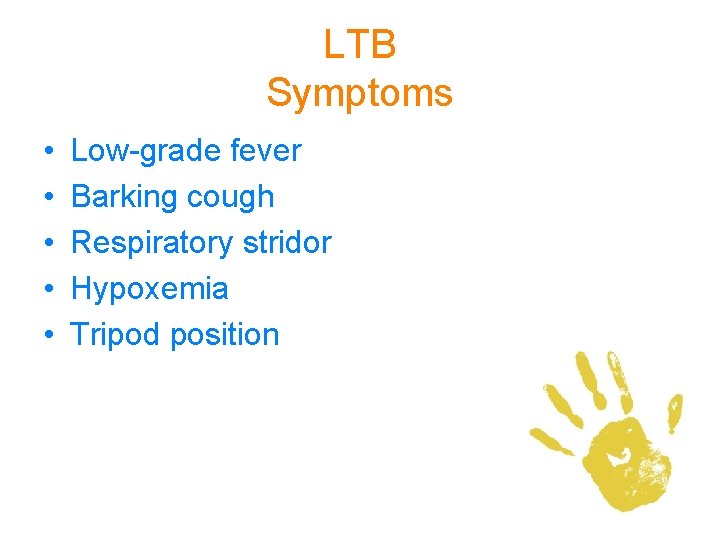 LTB
Symptoms

• Low-grade fever
• Barking cough
• Respiratory stridor
• Hypoxemia
• Tripod position